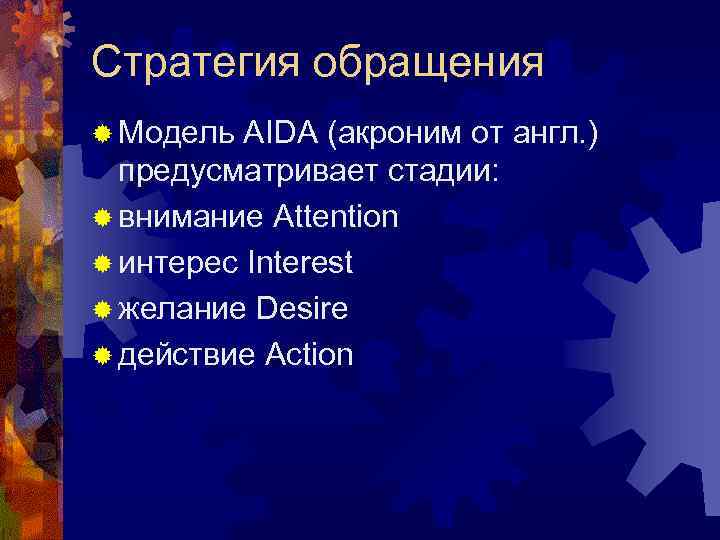 Стратегия обращения

Модель AIDA (акроним от англ.) предусматривает стадии:

внимание Attention

интерес Interest

желание Desire

действие Action